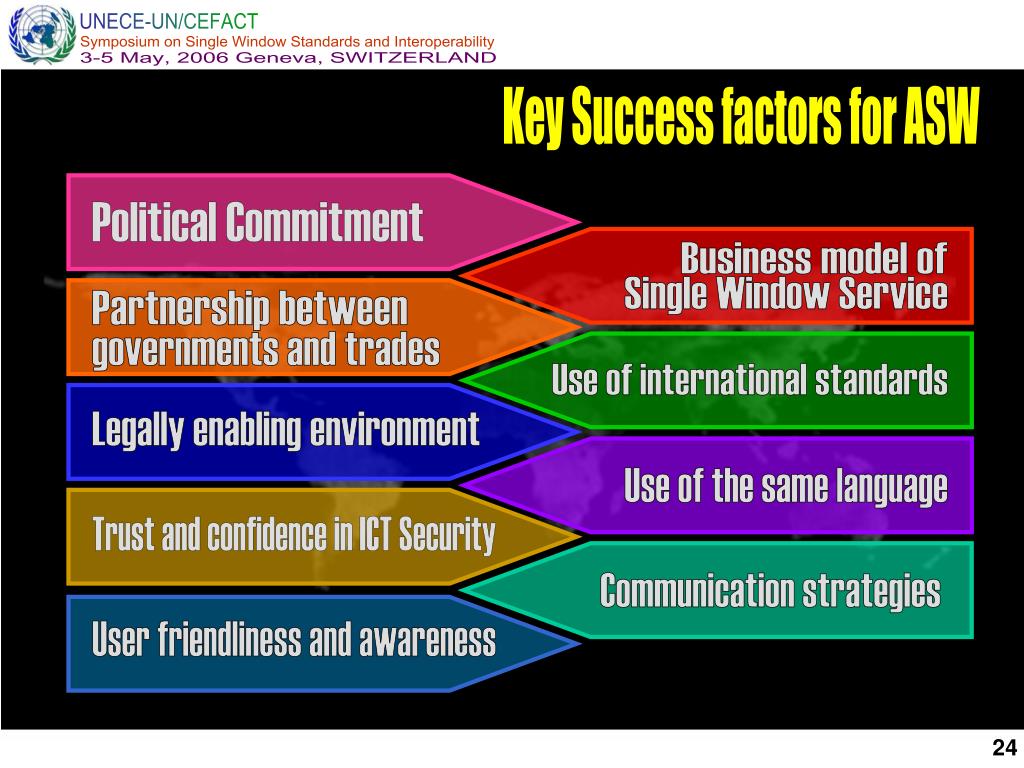 UNECE-UN/CEFACT
Symposium on Single Window Standards and Interoperability
3-5 May, 2006 Geneva, SWITZERLAND

Key Success factors for ASW

Political Commitment

Business model of Single Window Service

Partnership between governments and trades

Use of international standards

Legally enabling environment

Use of the same language

Trust and confidence in ICT Security

Communication strategies

User friendliness and awareness

24